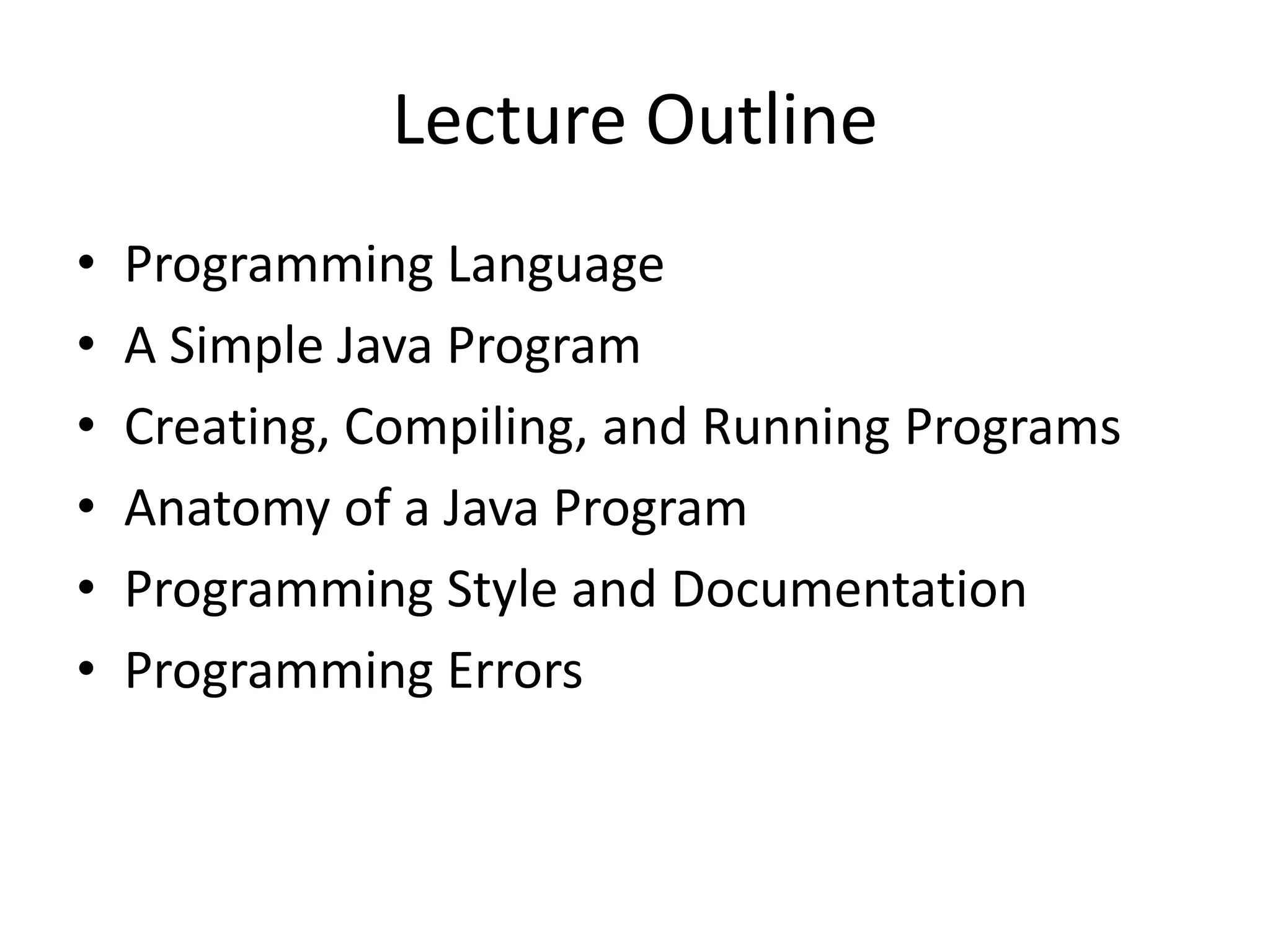 Lecture Outline

• Programming Language
• A Simple Java Program
• Creating, Compiling, and Running Programs
• Anatomy of a Java Program
• Programming Style and Documentation
• Programming Errors